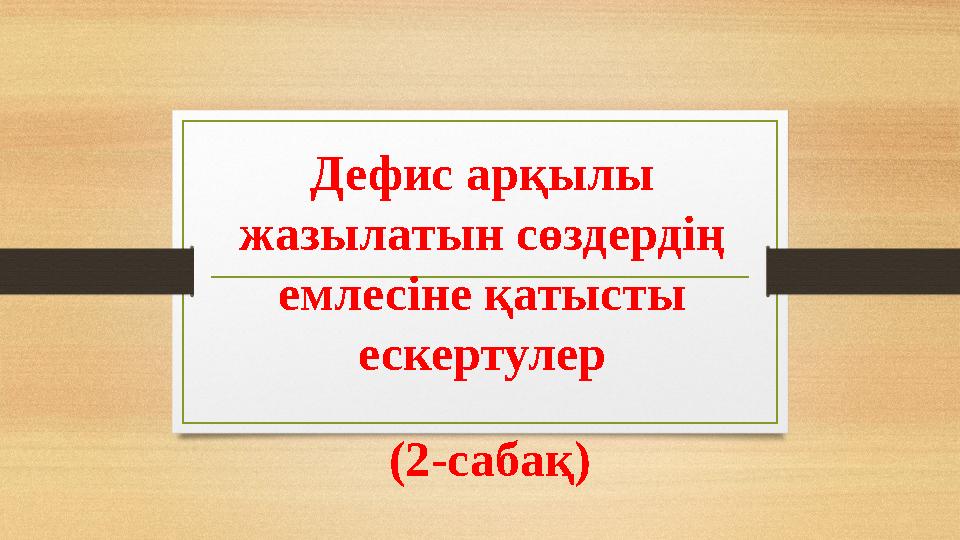 Дефис арқылы жазылатын сөздердің емлесіне қатысты ескертулер

(2-сабақ)